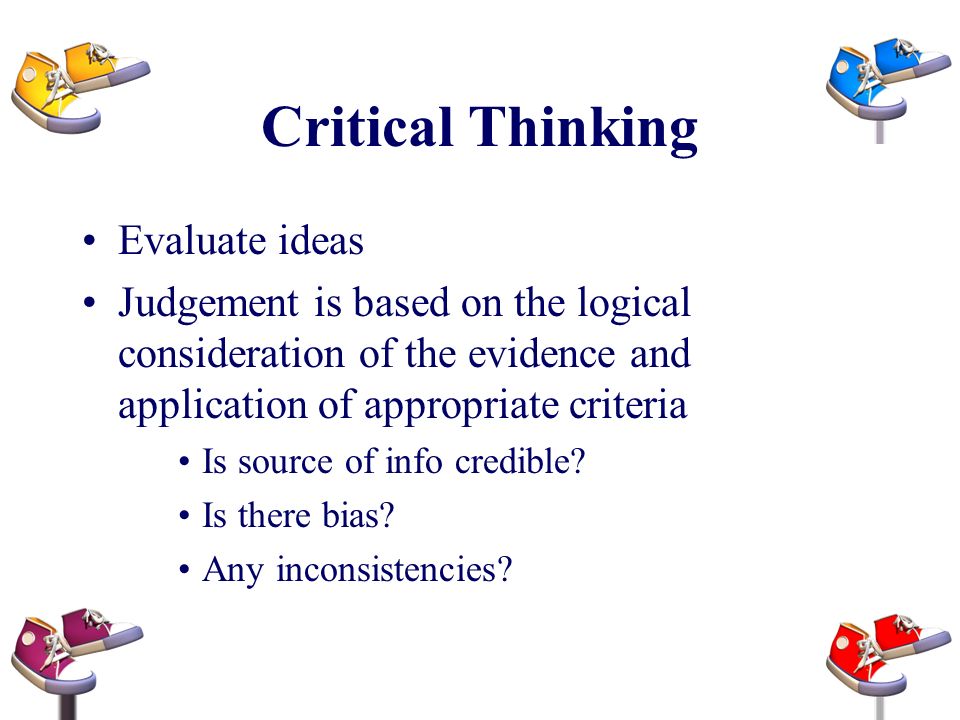 Critical Thinking

• Evaluate ideas
• Judgement is based on the logical consideration of the evidence and application of appropriate criteria
  • Is source of info credible?
  • Is there bias?
  • Any inconsistencies?